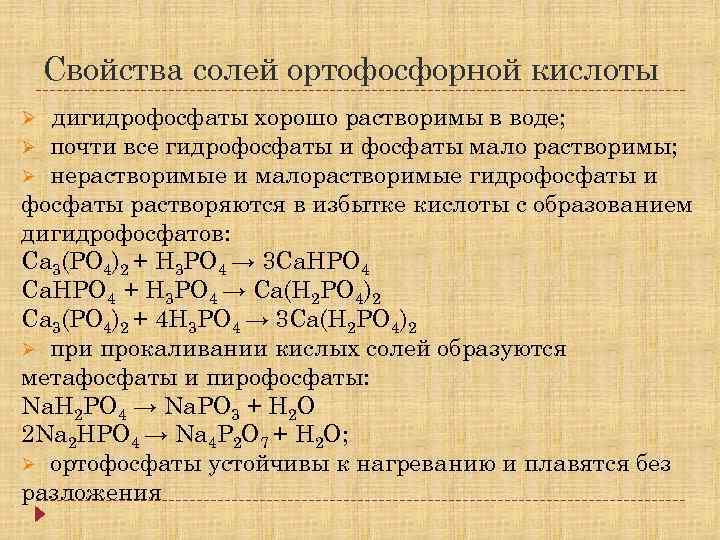 Свойства солей ортофосфорной кислоты

➢ дигидрофосфаты хорошо растворимы в воде;
➢ почти все гидрофосфаты и фосфаты мало растворимы;
➢ нерастворимые и малорастворимые гидрофосфаты и фосфаты растворяются в избытке кислоты с образованием дигидрофосфатов:
$Ca_3(PO_4)_2 + H_3PO_4 \rightarrow 3CaHPO_4$
$CaHPO_4 + H_3PO_4 \rightarrow Ca(H_2PO_4)_2$
$Ca_3(PO_4)_2 + 4H_3PO_4 \rightarrow 3Ca(H_2PO_4)_2$
➢ при прокаливании кислых солей образуются метафосфаты и пирофосфаты:
$NaH_2PO_4 \rightarrow NaPO_3 + H_2O$
$2Na_2HPO_4 \rightarrow Na_4P_2O_7 + H_2O$;
➢ ортофосфаты устойчивы к нагреванию и плавятся без разложения